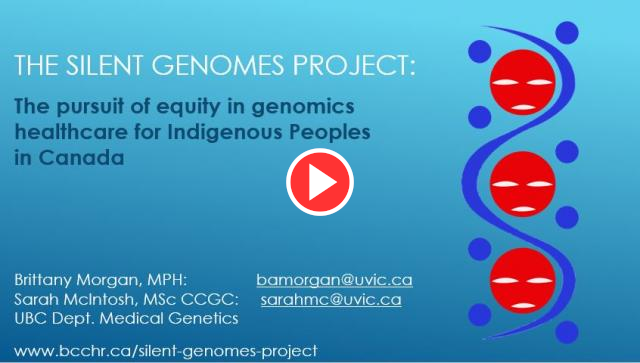 THE SILENT GENOMES PROJECT:

The pursuit of equity in genomics healthcare for Indigenous Peoples in Canada

Brittany Morgan, MPH: bamorgan@uvic.ca
Sarah McIntosh, MSc CCGC: sarahmc@uvic.ca
UBC Dept. Medical Genetics

www.bcchr.ca/silent-genomes-project